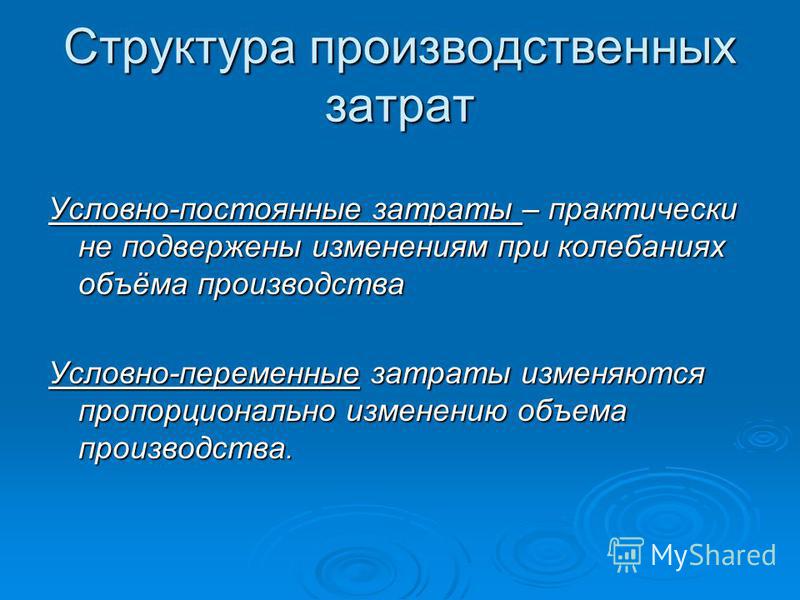 Структура производственных затрат

Условно-постоянные затраты – практически не подвержены изменениям при колебаниях объёма производства

Условно-переменные затраты изменяются пропорционально изменению объема производства.

MyShared